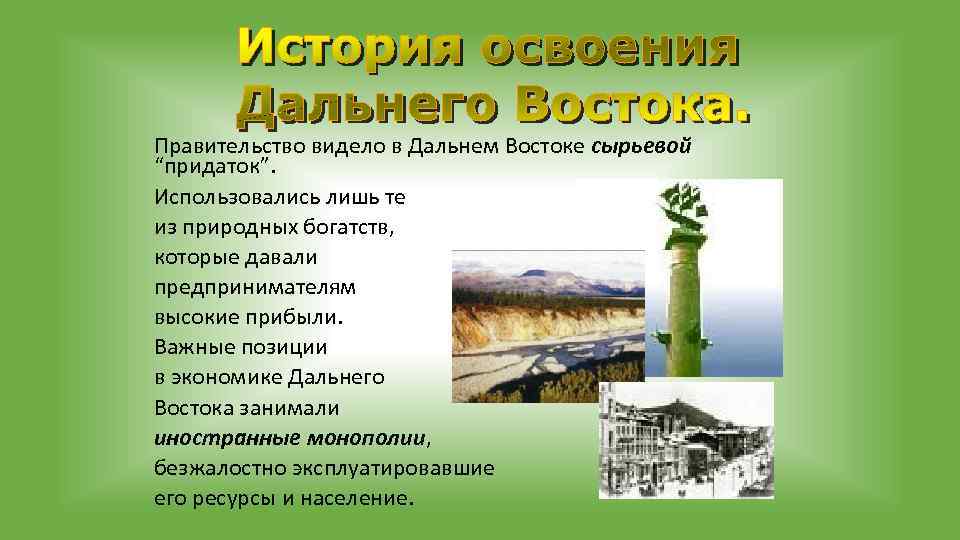 История освоения Дальнего Востока.

Правительство видело в Дальнем Востоке сырьевой “придаток”.

Использовались лишь те из природных богатств, которые давали предпринимателям высокие прибыли.

Важные позиции в экономике Дальнего Востока занимали иностранные монополии, безжалостно эксплуатировавшие его ресурсы и население.